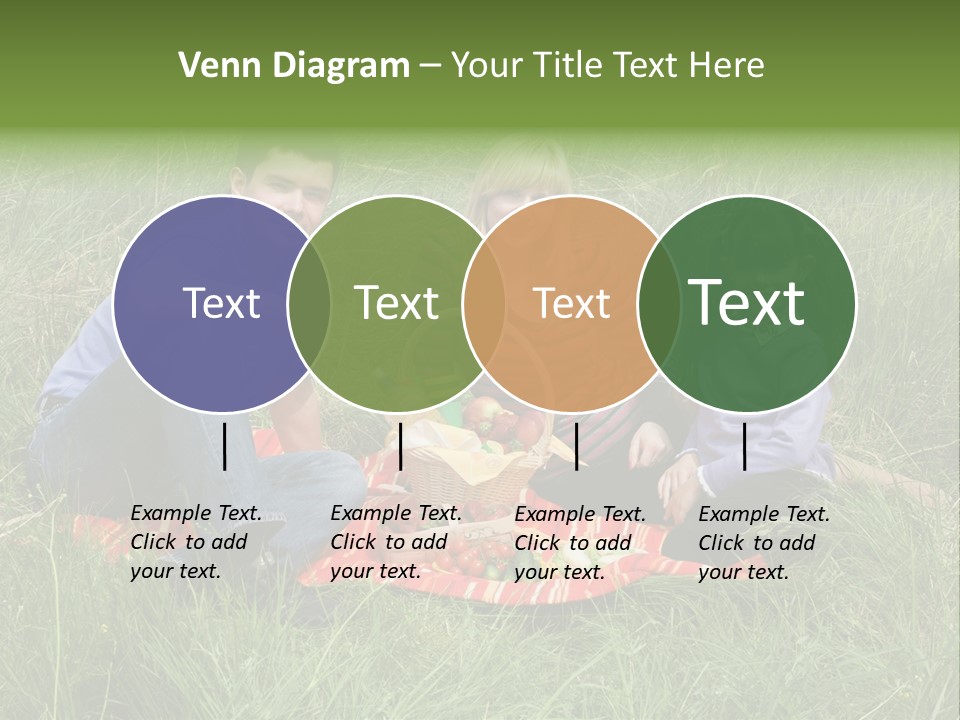 Venn Diagram – Your Title Text Here

Text

Text

Text

Text

Example Text. Click to add your text.

Example Text. Click to add your text.

Example Text. Click to add your text.

Example Text. Click to add your text.